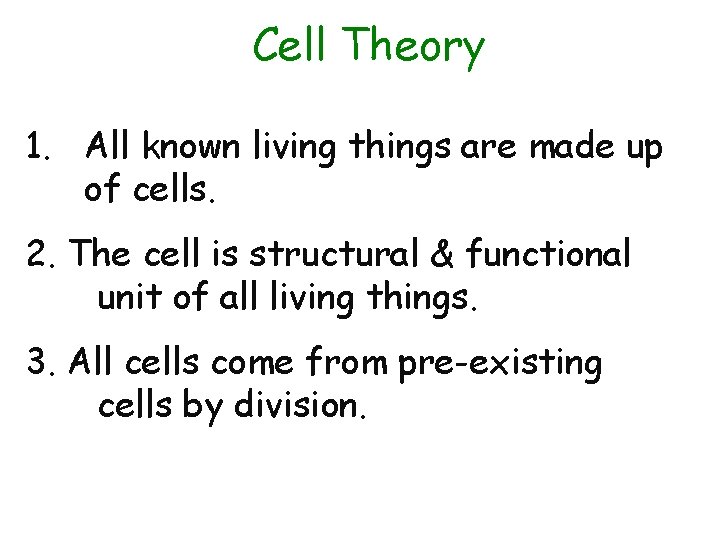 Cell Theory

1. All known living things are made up of cells.

2. The cell is structural & functional unit of all living things.

3. All cells come from pre-existing cells by division.